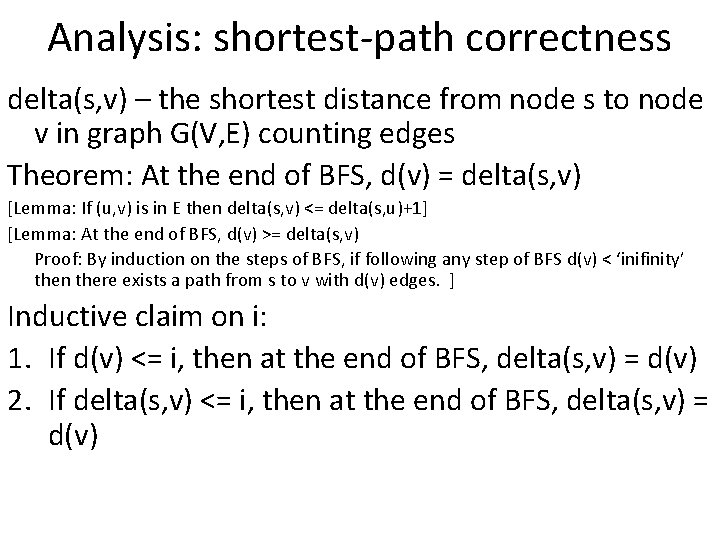 Analysis: shortest-path correctness

delta(s,v) – the shortest distance from node s to node v in graph G(V,E) counting edges

Theorem: At the end of BFS, d(v) = delta(s,v)

[Lemma: If (u,v) is in E then delta(s,v) <= delta(s,u)+1]

[Lemma: At the end of BFS, d(v) >= delta(s,v)

Proof: By induction on the steps of BFS, if following any step of BFS d(v) < 'inifinity' then there exists a path from s to v with d(v) edges. ]

Inductive claim on i:

1. If d(v) <= i, then at the end of BFS, delta(s,v) = d(v)

2. If delta(s,v) <= i, then at the end of BFS, delta(s,v) = d(v)